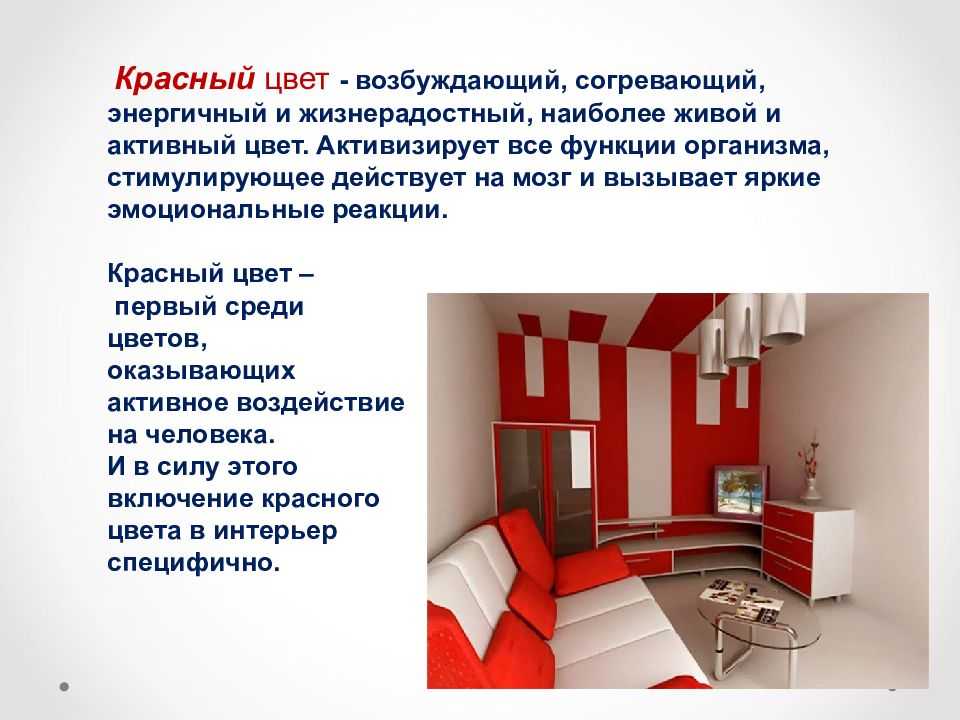 Красный цвет - возбуждающий, согревающий, энергичный и жизнерадостный, наиболее живой и активный цвет. Активизирует все функции организма, стимулирующее действует на мозг и вызывает яркие эмоциональные реакции.

Красный цвет – первый среди цветов, оказывающих активное воздействие на человека. И в силу этого включение красного цвета в интерьер специфично.